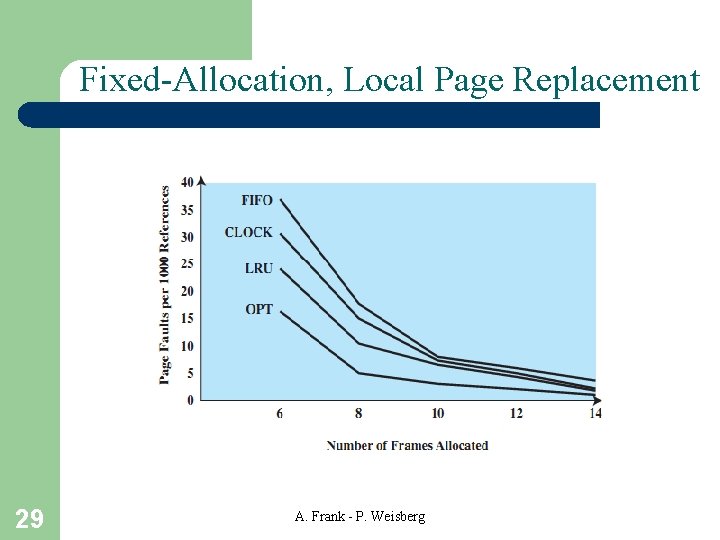 Fixed-Allocation, Local Page Replacement

Page Faults per 1000 References

40
35
30
25
20
15
10
5
0

FIFO
CLOCK
LRU
OPT

6
8
10
12
14

Number of Frames Allocated

29

A. Frank - P. Weisberg